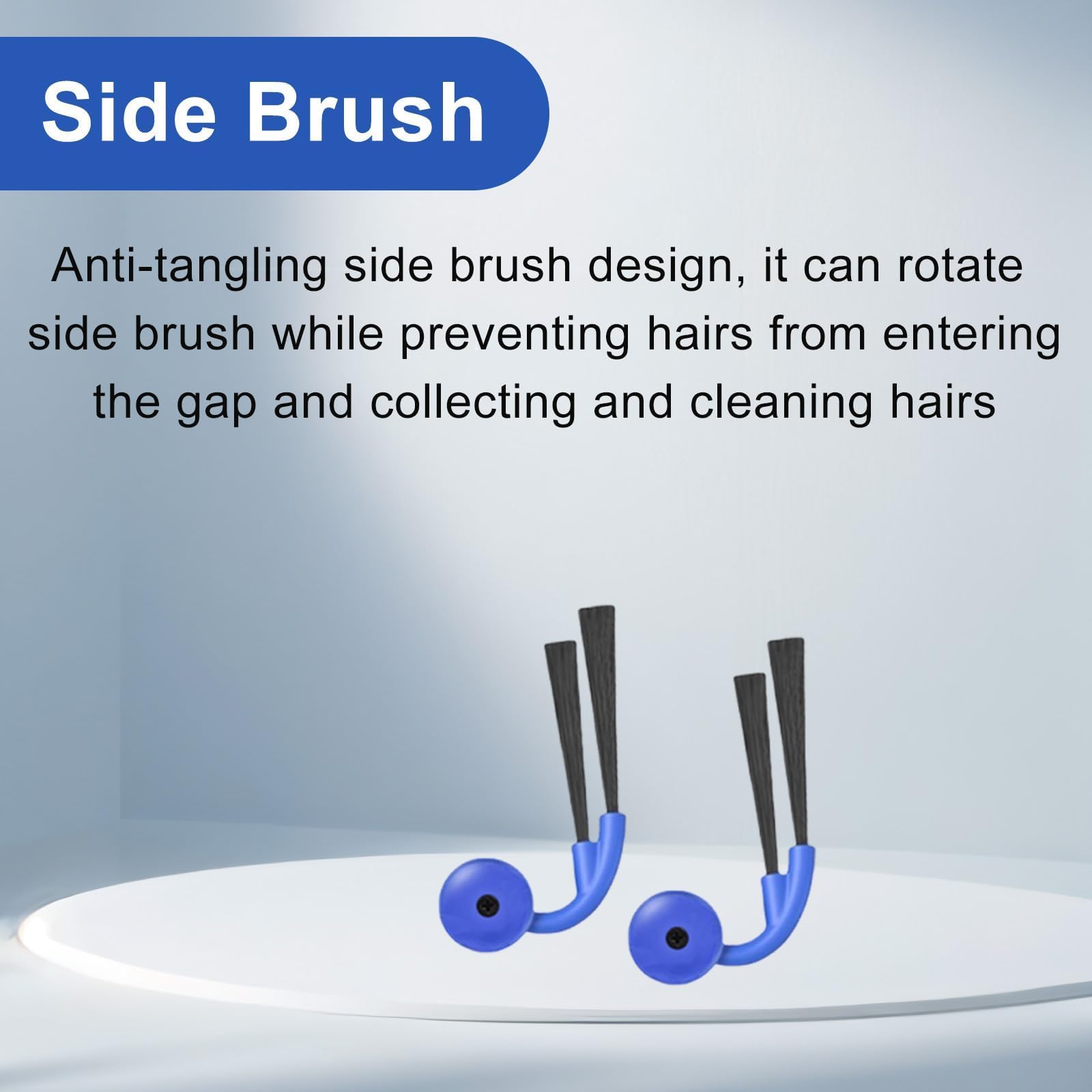 Side Brush

Anti-tangling side brush design, it can rotate side brush while preventing hairs from entering the gap and collecting and cleaning hairs